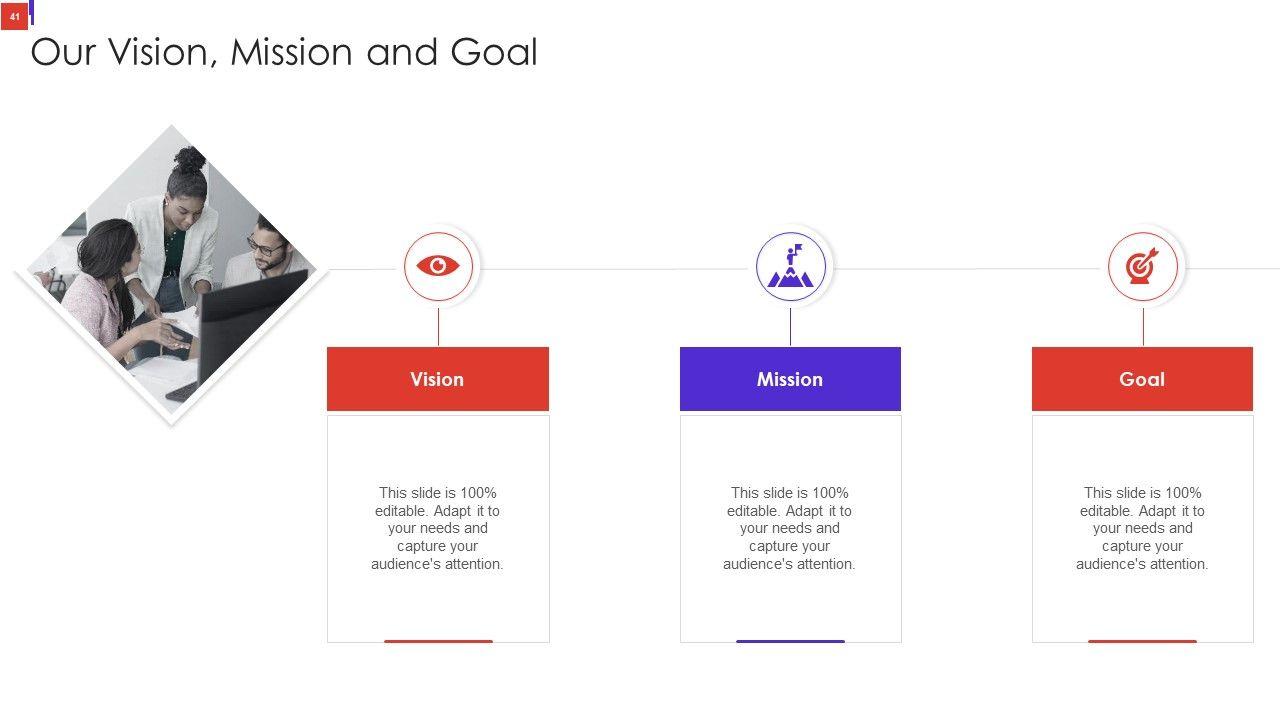 41

Our Vision, Mission and Goal

Vision

This slide is 100% editable. Adapt it to your needs and capture your audience's attention.

Mission

This slide is 100% editable. Adapt it to your needs and capture your audience's attention.

Goal

This slide is 100% editable. Adapt it to your needs and capture your audience's attention.